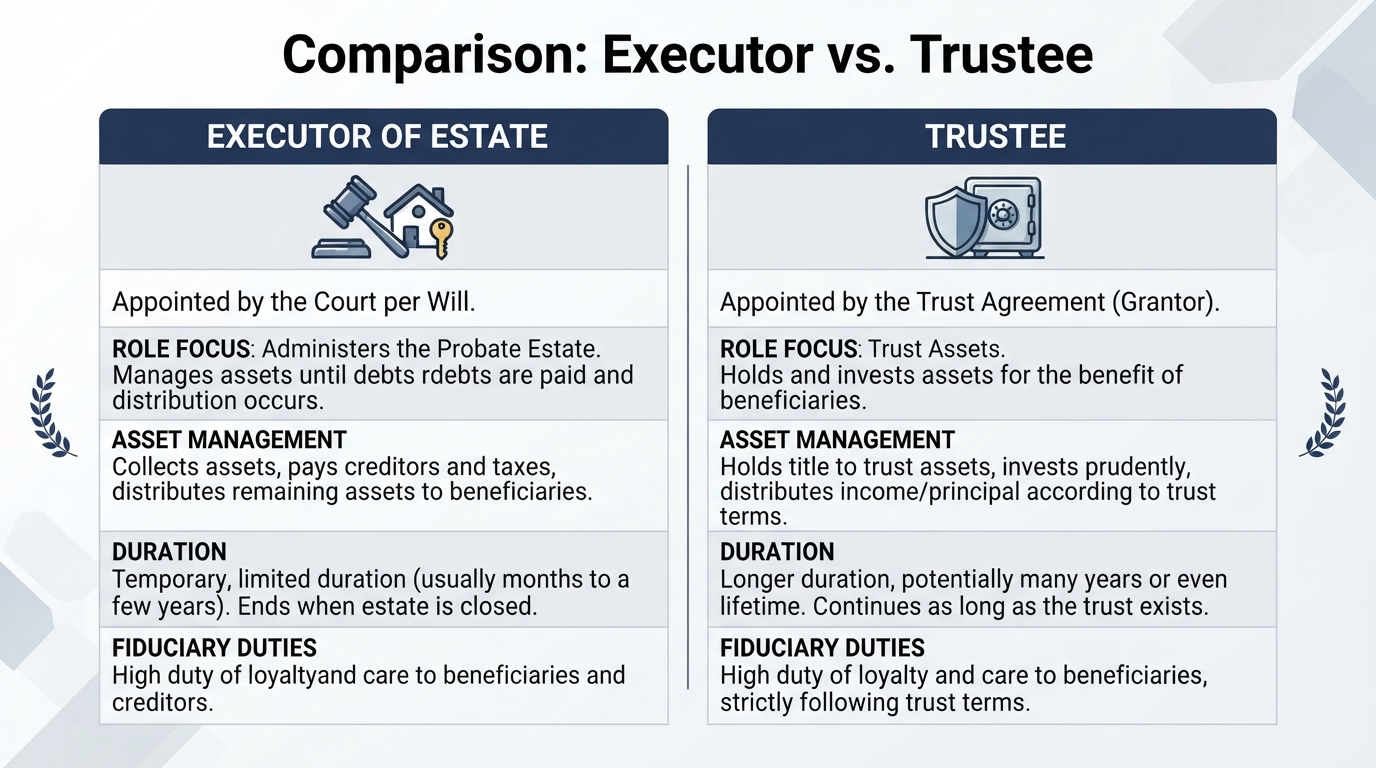 Comparison: Executor vs. Trustee

EXECUTOR OF ESTATE

Appointed by the Court per Will.

ROLE FOCUS: Administers the Probate Estate. Manages assets until debts rdebts are paid and distribution occurs.

ASSET MANAGEMENT
Collects assets, pays creditors and taxes, distributes remaining assets to beneficiaries.

DURATION
Temporary, limited duration (usually months to a few years). Ends when estate is closed.

FIDUCIARY DUTIES
High duty of loyaltyand care to beneficiaries and creditors.

TRUSTEE

Appointed by the Trust Agreement (Grantor).

ROLE FOCUS: Trust Assets.
Holds and invests assets for the benefit of beneficiaries.

ASSET MANAGEMENT
Holds title to trust assets, invests prudently, distributes income/principal according to trust terms.

DURATION
Longer duration, potentially many years or even lifetime. Continues as long as the trust exists.

FIDUCIARY DUTIES
High duty of loyalty and care to beneficiaries, strictly following trust terms.